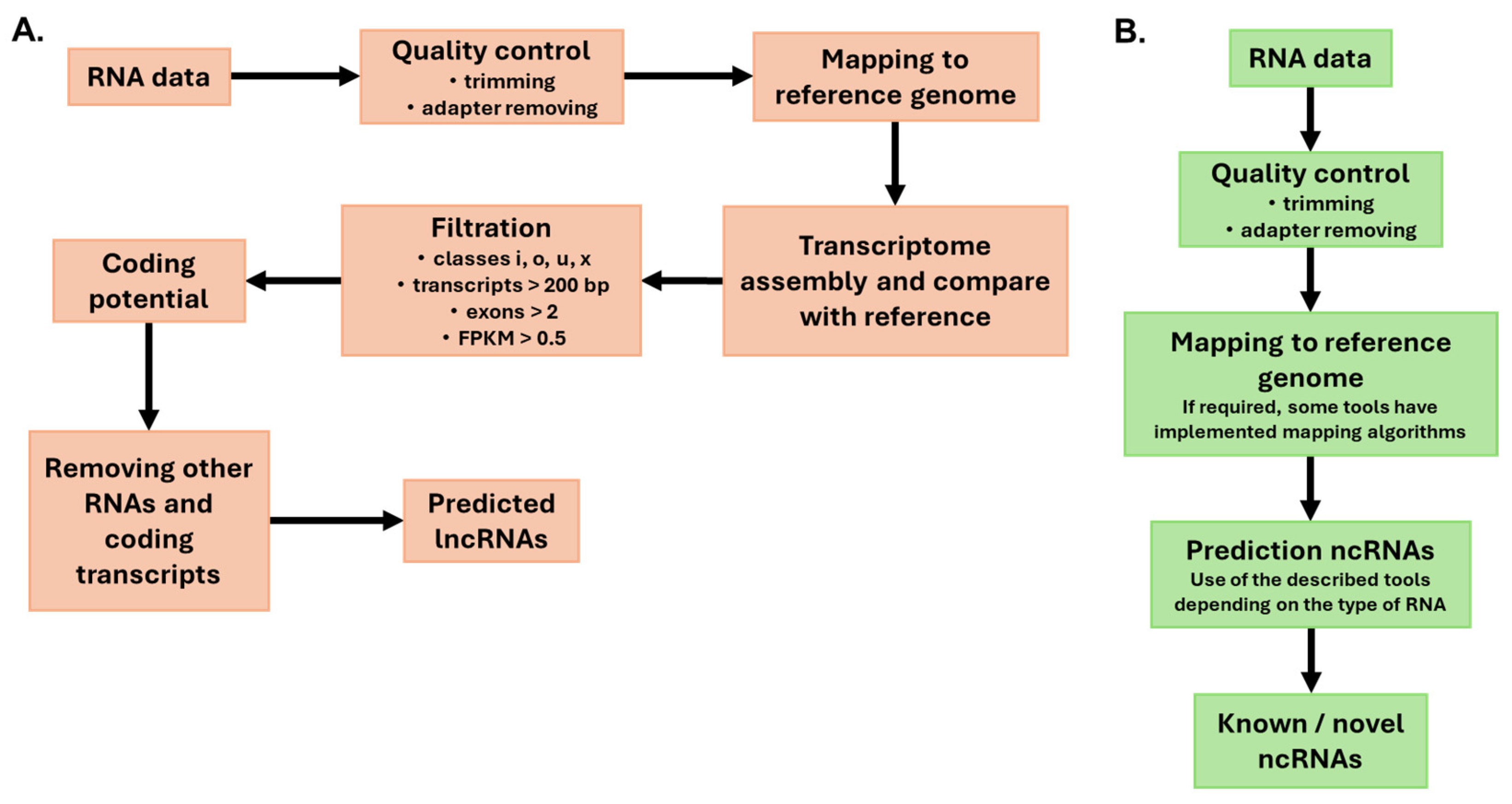 A.

RNA data

Quality control
• trimming
• adapter removing

Mapping to reference genome

Transcriptome assembly and compare with reference

Filtration
• classes i, o, u, x
• transcripts > 200 bp
• exons > 2
• FPKM > 0.5

Coding potential

Removing other RNAs and coding transcripts

Predicted lncRNAs

B.

RNA data

Quality control
• trimming
• adapter removing

Mapping to reference genome
If required, some tools have implemented mapping algorithms

Prediction ncRNAs
Use of the described tools depending on the type of RNA

Known / novel ncRNAs